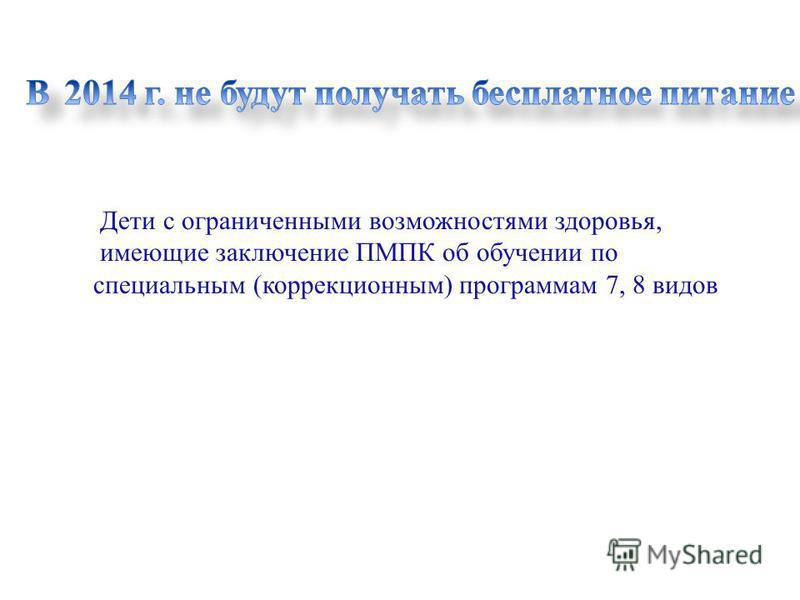 В 2014 г. не будут получать бесплатное питание

Дети с ограниченными возможностями здоровья, имеющие заключение ПМПК об обучении по специальным (коррекционным) программам 7, 8 видов

MyShared